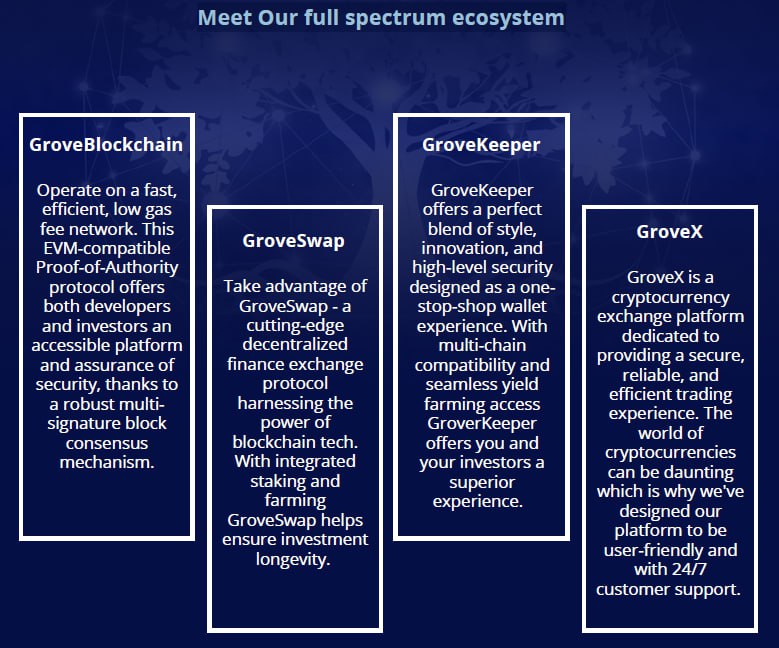 Meet Our full spectrum ecosystem

GroveBlockchain

Operate on a fast, efficient, low gas fee network. This EVM-compatible Proof-of-Authority protocol offers both developers and investors an accessible platform and assurance of security, thanks to a robust multi-signature block consensus mechanism.

GroveSwap

Take advantage of GroveSwap - a cutting-edge decentralized finance exchange protocol harnessing the power of blockchain tech. With integrated staking and farming GroveSwap helps ensure investment longevity.

GroveKeeper

GroveKeeper offers a perfect blend of style, innovation, and high-level security designed as a one-stop-shop wallet experience. With multi-chain compatibility and seamless yield farming access GroverKeeper offers you and your investors a superior experience.

GroveX

GroveX is a cryptocurrency exchange platform dedicated to providing a secure, reliable, and efficient trading experience. The world of cryptocurrencies can be daunting which is why we've designed our platform to be user-friendly and with 24/7 customer support.